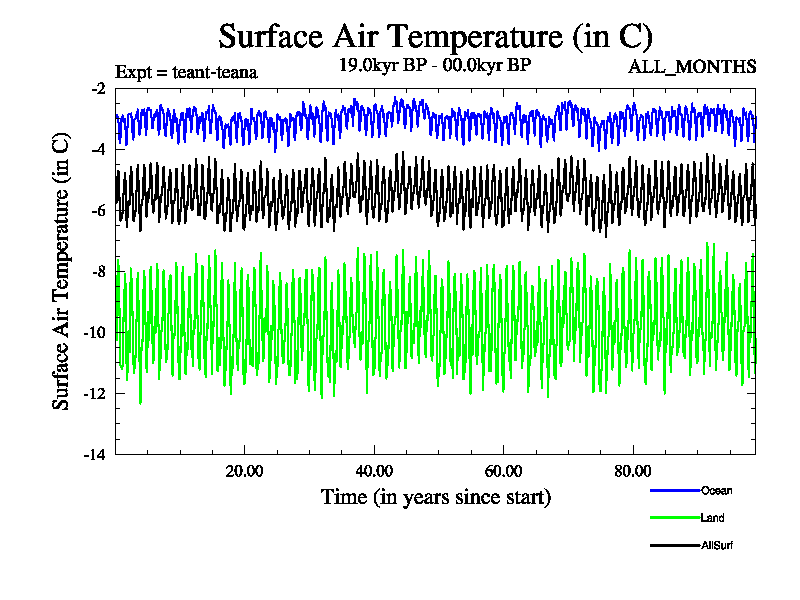 Surface Air Temperature (in C)

Expt = teant-teana

19.0kyr BP - 00.0kyr BP

ALL_MONTHS

Surface Air Temperature (in C)

-2
-4
-6
-8
-10
-12
-14

20.00
40.00
60.00
80.00

Time (in years since start)

Ocean
Land
AllSurf